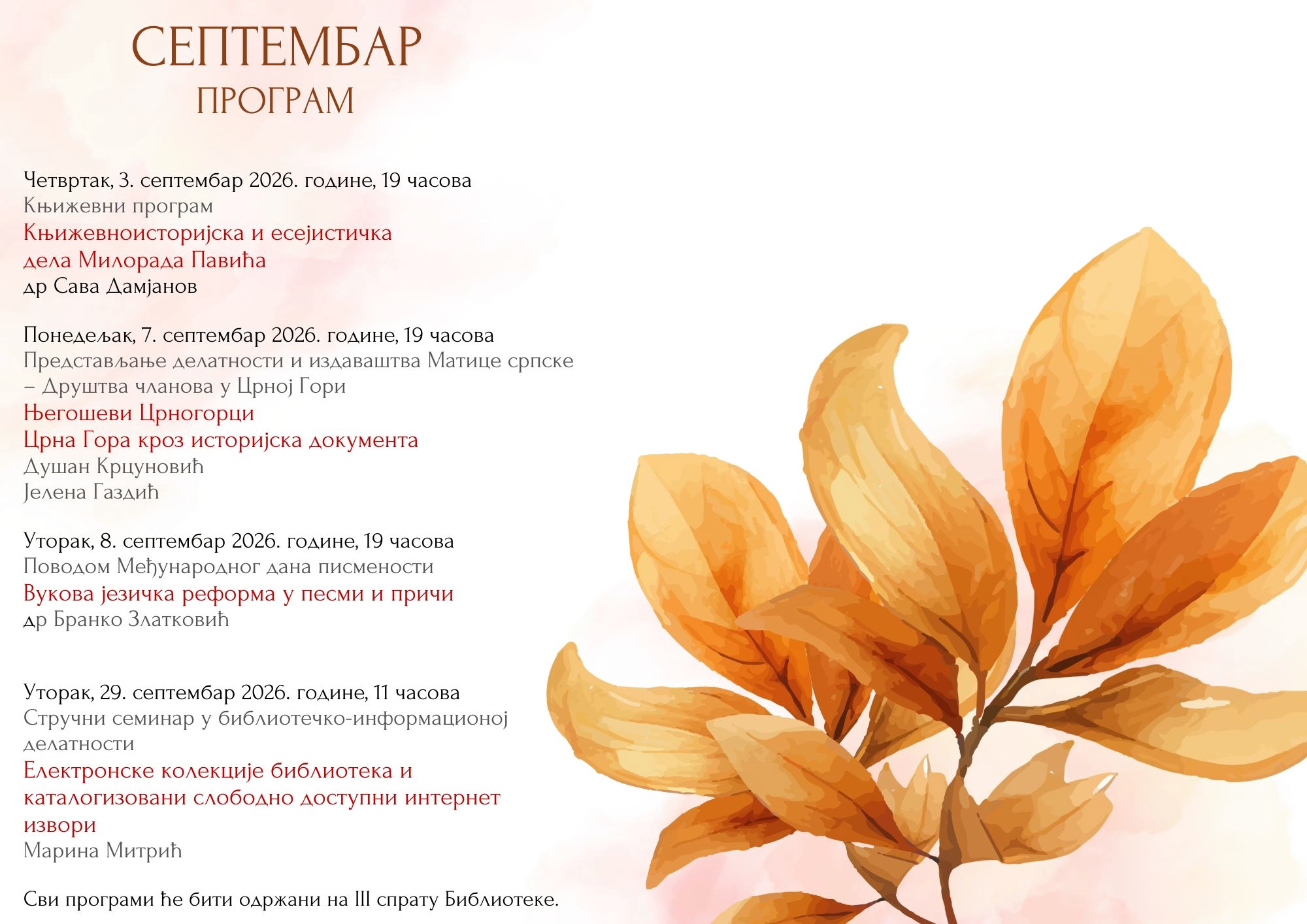 СЕПТЕМБАР
ПРОГРАМ

Четвртак, 3. септембар 2026. године, 19 часова
Књижевни програм
Књижевноисторијска и есејистичка дела Милорада Павића
др Сава Дамјанов

Понедељак, 7. септембар 2026. године, 19 часова
Представљање делатности и издаваштва Матице српске – Друштва чланова у Црној Гори
Његошеви Црногорци
Црна Гора кроз историјска документа
Душан Крцуновић
Јелена Газдић

Уторак, 8. септембар 2026. године, 19 часова
Поводом Међународног дана писмености
Вукова језичка реформа у песми и причи
др Бранко Златковић

Уторак, 29. септембар 2026. године, 11 часова
Стручни семинар у библиотечко-информационој делатности
Електронске колекције библиотека и каталогизовани слободно доступни интернет извори
Марина Митрић

Сви програми ће бити одржани на III спрату Библиотеке.